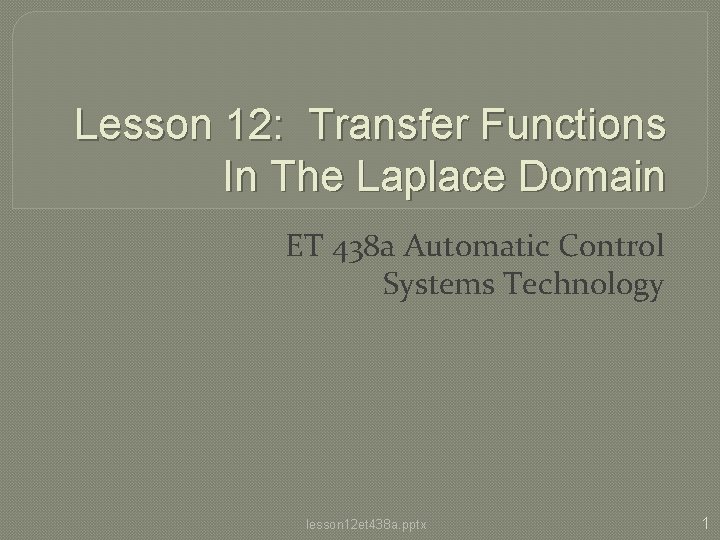 Lesson 12: Transfer Functions In The Laplace Domain

ET 438a Automatic Control Systems Technology

lesson12et438a.pptx

1